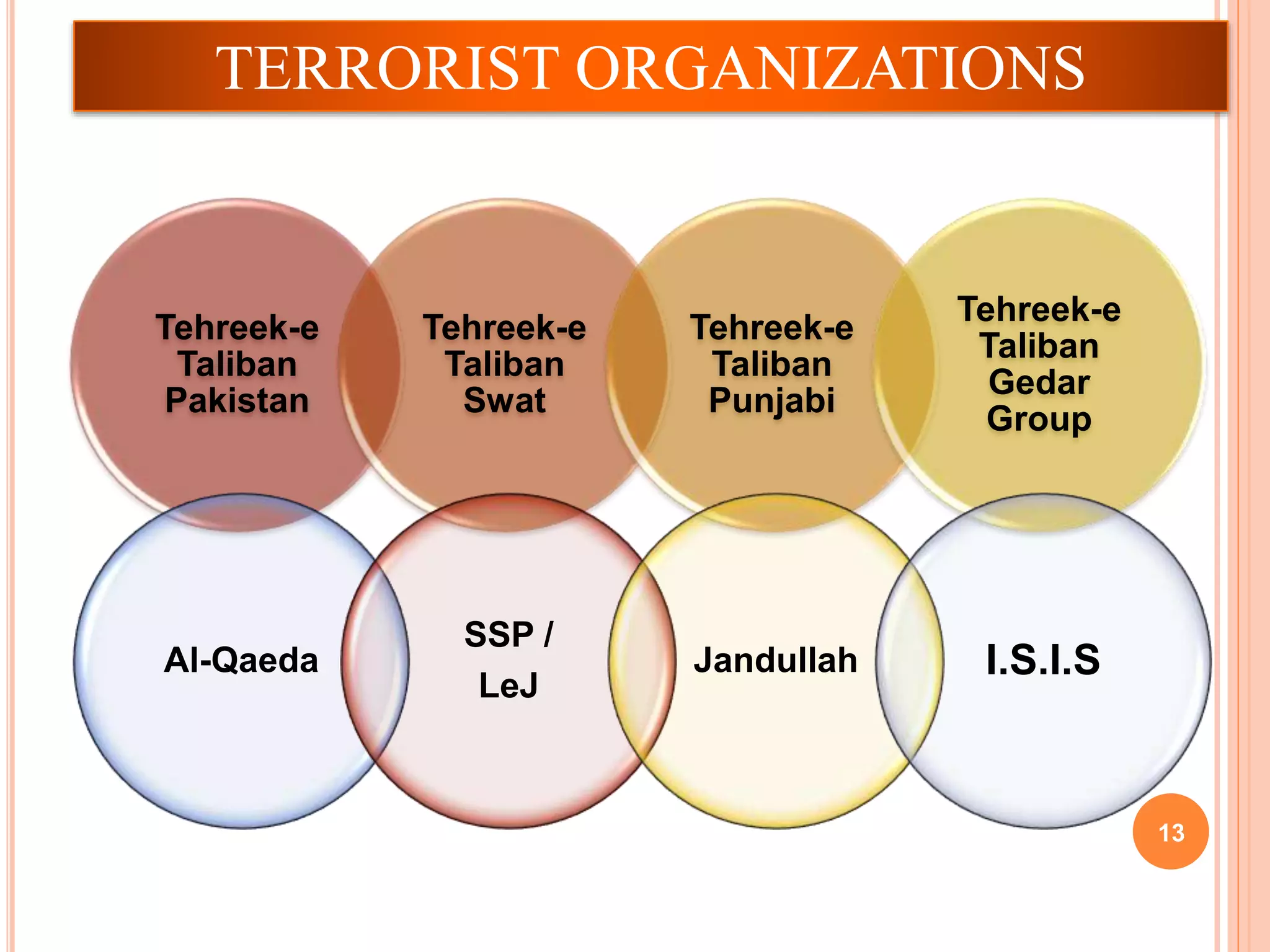 TERRORIST ORGANIZATIONS

Tehreek-e Taliban Pakistan

Tehreek-e Taliban Swat

Tehreek-e Taliban Punjabi

Tehreek-e Taliban Gedar Group

Al-Qaeda

SSP / LeJ

Jandullah

I.S.I.S

13